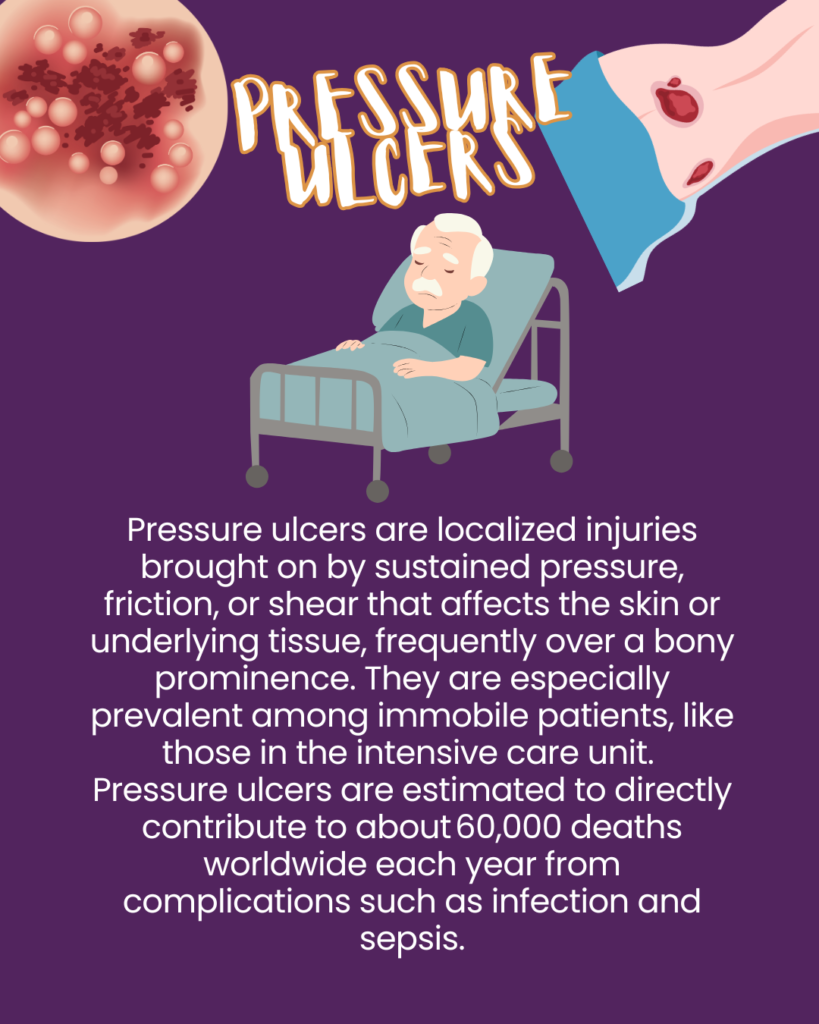 PRESSURE ULCERS

Pressure ulcers are localized injuries brought on by sustained pressure, friction, or shear that affects the skin or underlying tissue, frequently over a bony prominence. They are especially prevalent among immobile patients, like those in the intensive care unit. Pressure ulcers are estimated to directly contribute to about 60,000 deaths worldwide each year from complications such as infection and sepsis.